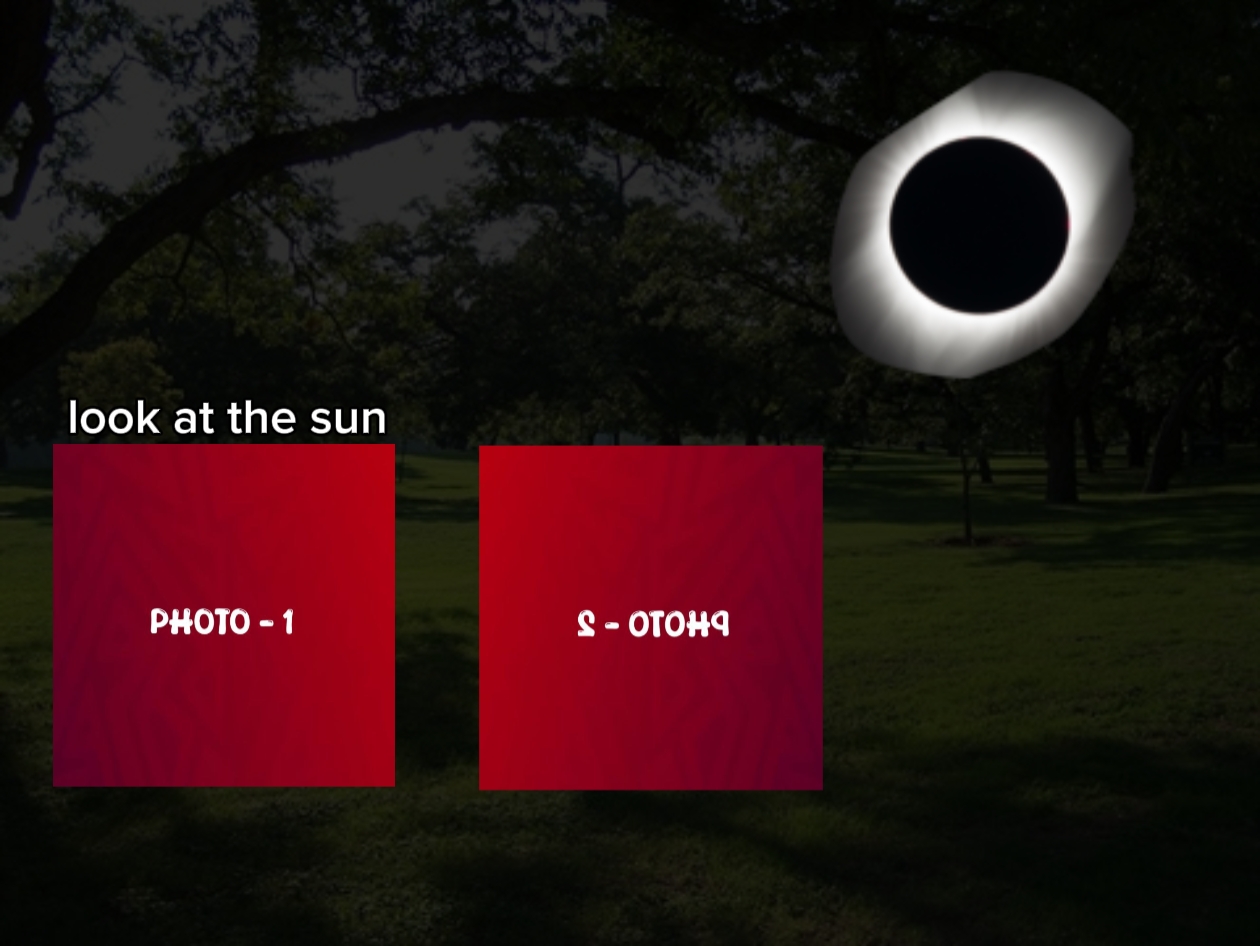 look at the sun

PHOTO - 1

PHOTO - 2